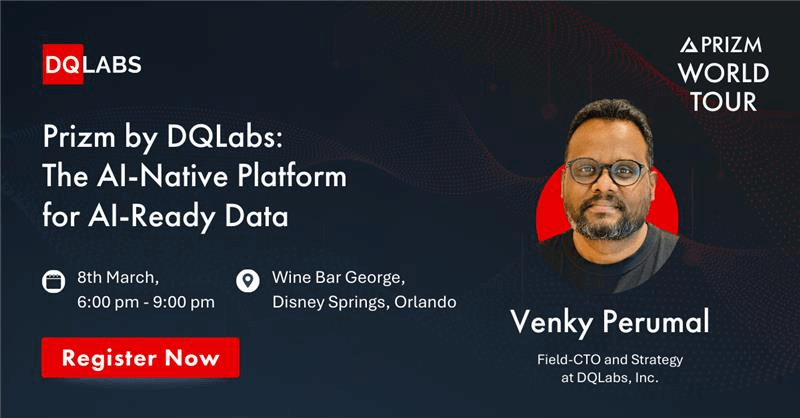 DQLABS

PRIZM WORLD TOUR

Prizm by DQLabs: The AI-Native Platform for AI-Ready Data

8th March, 6:00 pm - 9:00 pm

Wine Bar George, Disney Springs, Orlando

Register Now

Venky Perumal

Field-CTO and Strategy at DQLabs, Inc.